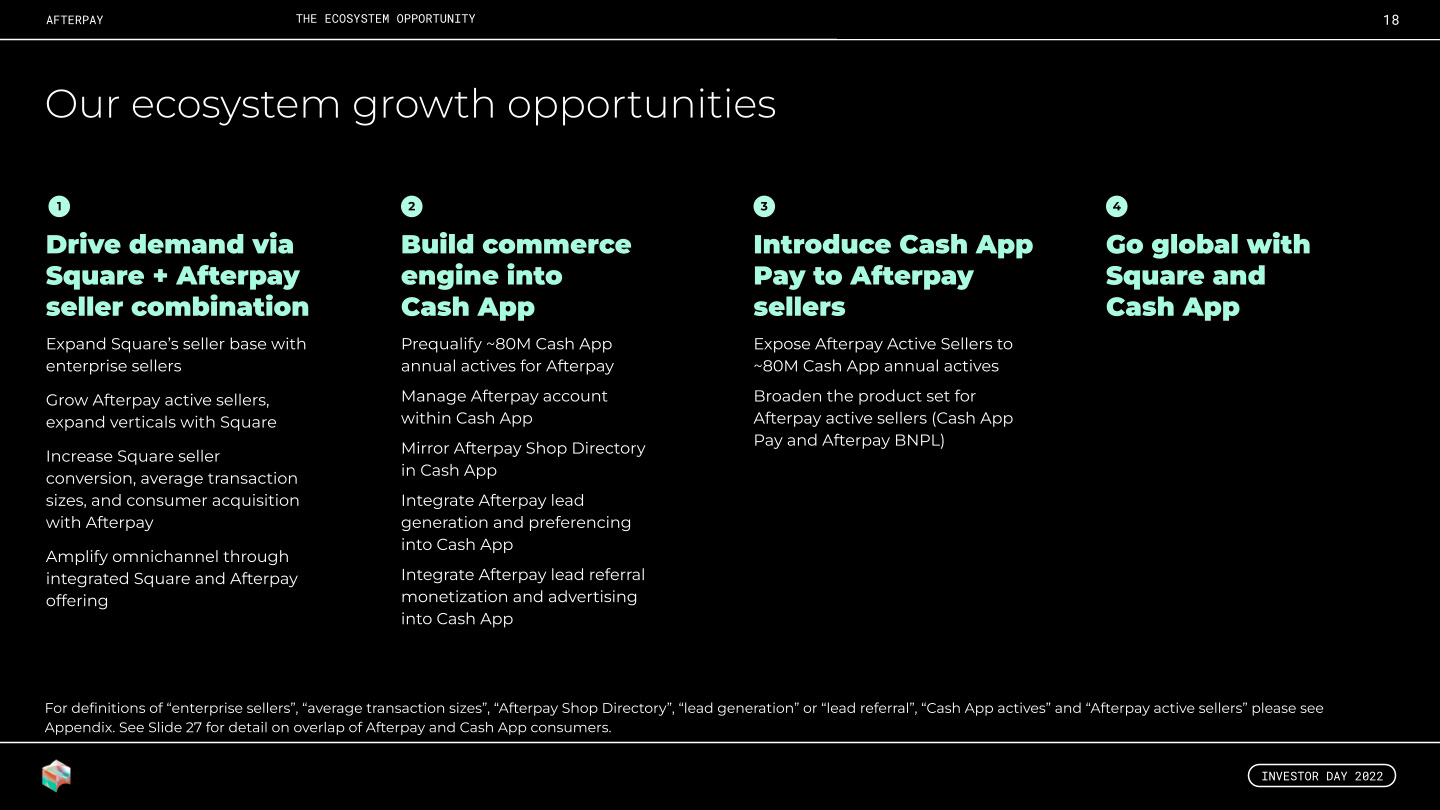 AFTERPAY THE ECOSYSTEM OPPORTUNITY 18

Our ecosystem growth opportunities

1
Drive demand via Square + Afterpay seller combination

Expand Square's seller base with enterprise sellers

Grow Afterpay active sellers, expand verticals with Square

Increase Square seller conversion, average transaction sizes, and consumer acquisition with Afterpay

Amplify omnichannel through integrated Square and Afterpay offering

2
Build commerce engine into Cash App

Prequalify ~80M Cash App annual actives for Afterpay

Manage Afterpay account within Cash App

Mirror Afterpay Shop Directory in Cash App

Integrate Afterpay lead generation and preferencing into Cash App

Integrate Afterpay lead referral monetization and advertising into Cash App

3
Introduce Cash App Pay to Afterpay sellers

Expose Afterpay Active Sellers to ~80M Cash App annual actives

Broaden the product set for Afterpay active sellers (Cash App Pay and Afterpay BNPL)

4
Go global with Square and Cash App

For definitions of "enterprise sellers", "average transaction sizes", "Afterpay Shop Directory", "lead generation" or "lead referral", "Cash App actives" and "Afterpay active sellers" please see Appendix. See Slide 27 for detail on overlap of Afterpay and Cash App consumers.

INVESTOR DAY 2022